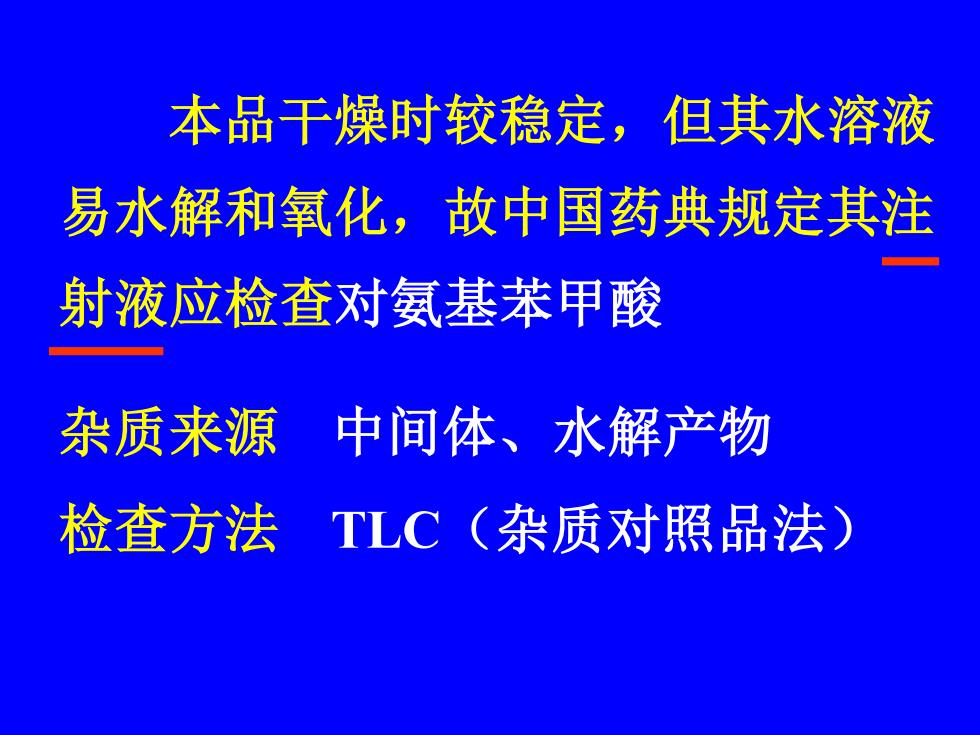 本品干燥时较稳定，但其水溶液易水解和氧化，故中国药典规定其注射液应检查对氨基苯甲酸

杂质来源　中间体、水解产物

检查方法　TLC（杂质对照品法）